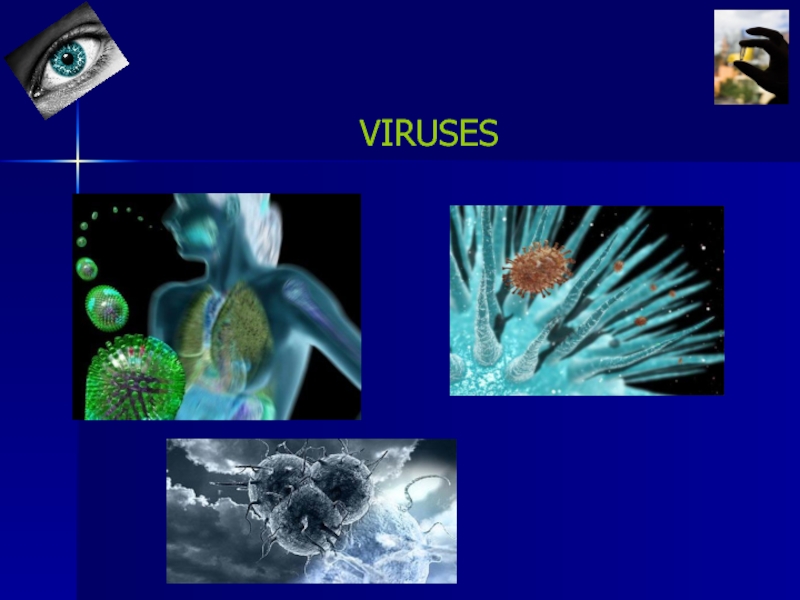 VIRUSES